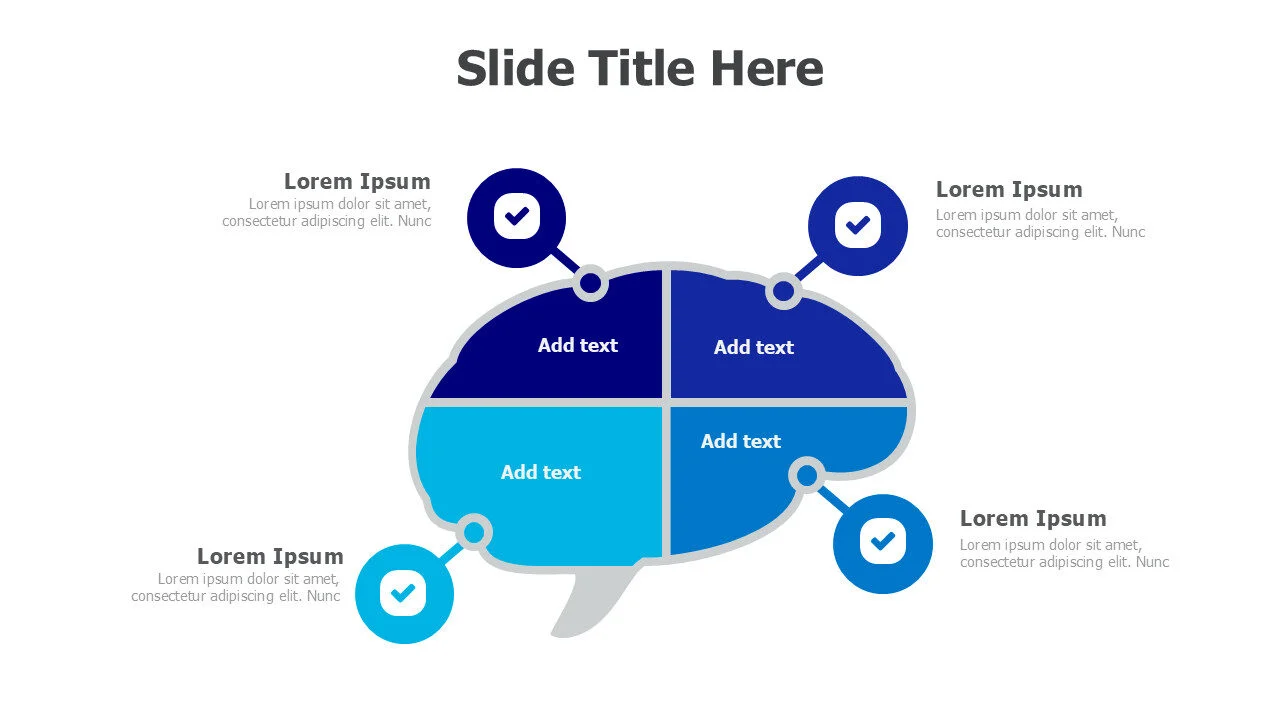 Slide Title Here

Lorem Ipsum
Lorem ipsum dolor sit amet, consectetur adipiscing elit. Nunc

Lorem Ipsum
Lorem ipsum dolor sit amet, consectetur adipiscing elit. Nunc

Add text

Add text

Add text

Add text

Lorem Ipsum
Lorem ipsum dolor sit amet, consectetur adipiscing elit. Nunc

Lorem Ipsum
Lorem ipsum dolor sit amet, consectetur adipiscing elit. Nunc